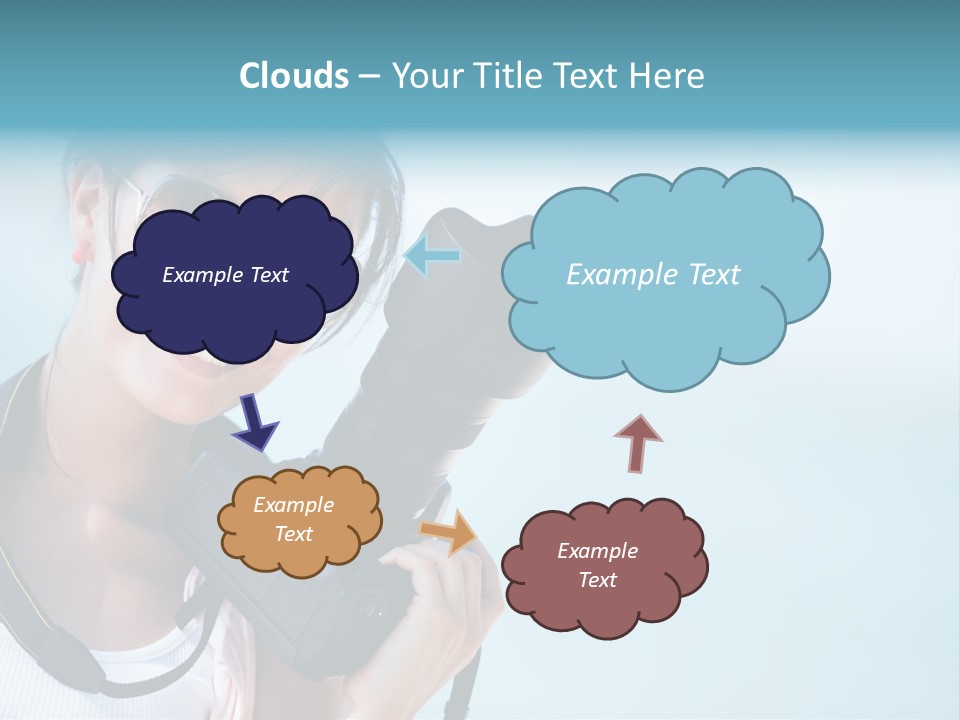 Clouds – Your Title Text Here

Example Text

Example Text

Example Text

Example Text